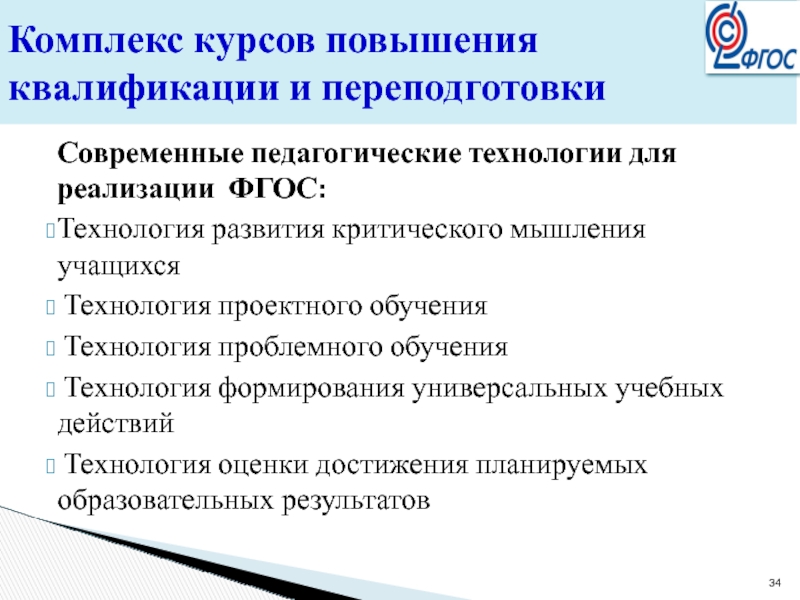 Комплекс курсов повышения квалификации и переподготовки

ФГОС

Современные педагогические технологии для реализации ФГОС:

Технология развития критического мышления учащихся

Технология проектного обучения

Технология проблемного обучения

Технология формирования универсальных учебных действий

Технология оценки достижения планируемых образовательных результатов

34